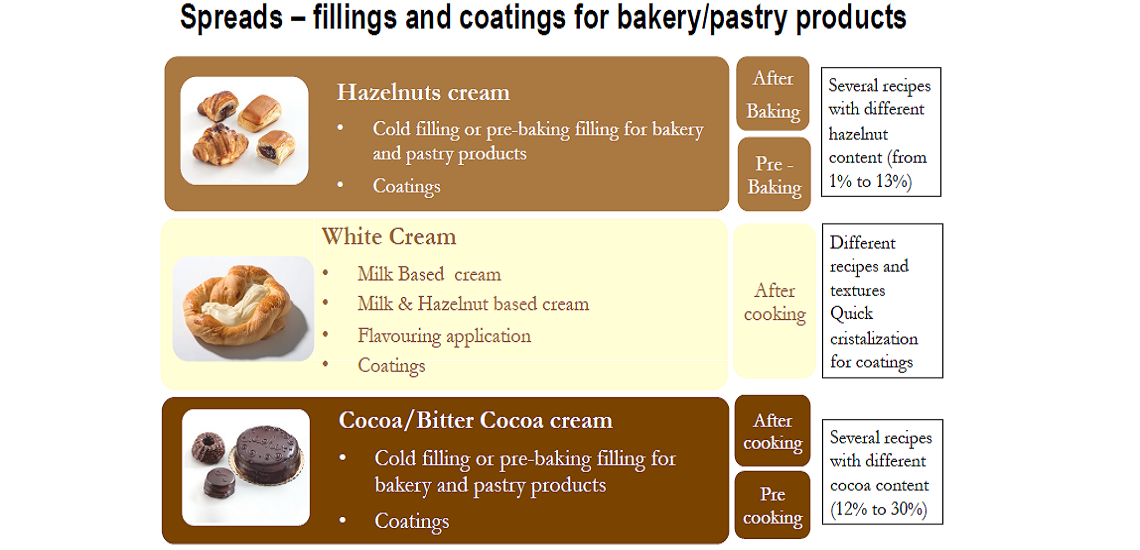 Spreads – fillings and coatings for bakery/pastry products

Hazelnuts cream
• Cold filling or pre-baking filling for bakery and pastry products
• Coatings

After Baking

Pre - Baking

Several recipes with different hazelnut content (from 1% to 13%)

White Cream
• Milk Based cream
• Milk & Hazelnut based cream
• Flavouring application
• Coatings

After cooking

Different recipes and textures
Quick cristalization for coatings

Cocoa/Bitter Cocoa cream
• Cold filling or pre-baking filling for bakery and pastry products
• Coatings

After cooking

Pre cooking

Several recipes with different cocoa content (12% to 30%)